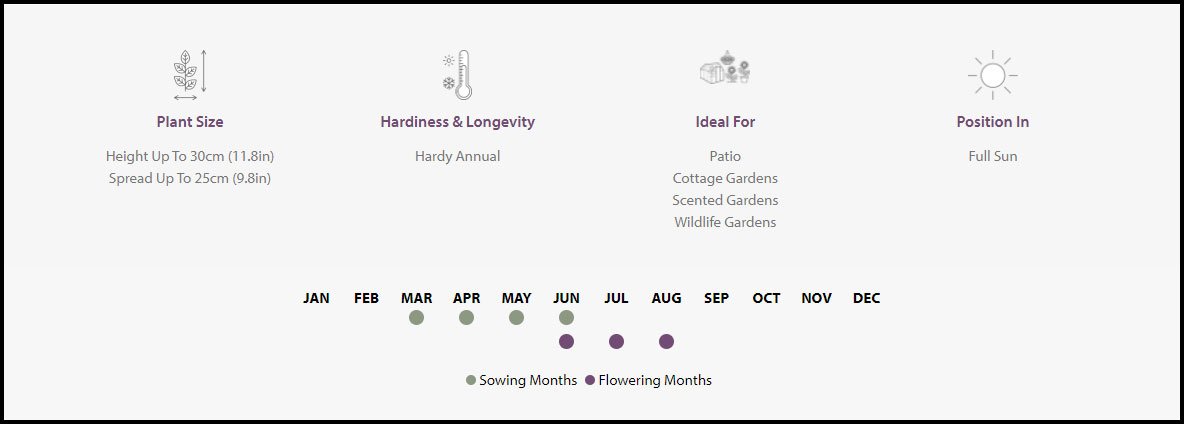 Plant Size
Height Up To 30cm (11.8in)
Spread Up To 25cm (9.8in)

Hardiness & Longevity
Hardy Annual

Ideal For
Patio
Cottage Gardens
Scented Gardens
Wildlife Gardens

Position In
Full Sun

JAN FEB MAR APR MAY JUN JUL AUG SEP OCT NOV DEC

Sowing Months Flowering Months